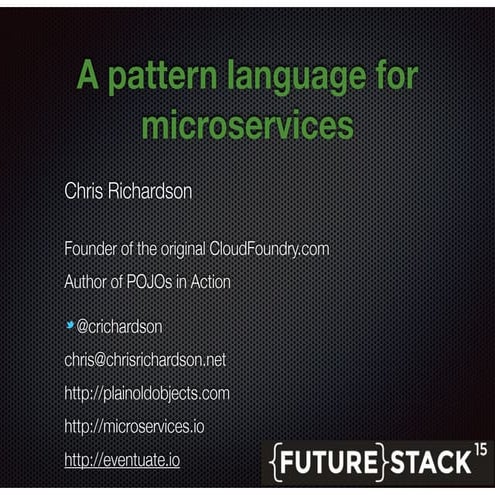 A pattern language for microservices

Chris Richardson

Founder of the original CloudFoundry.com

Author of POJOs in Action

@crichardson

chris@chrisrichardson.net

http://plainoldobjects.com

http://microservices.io

http://eventuate.io

{FUTURE}STACK 15